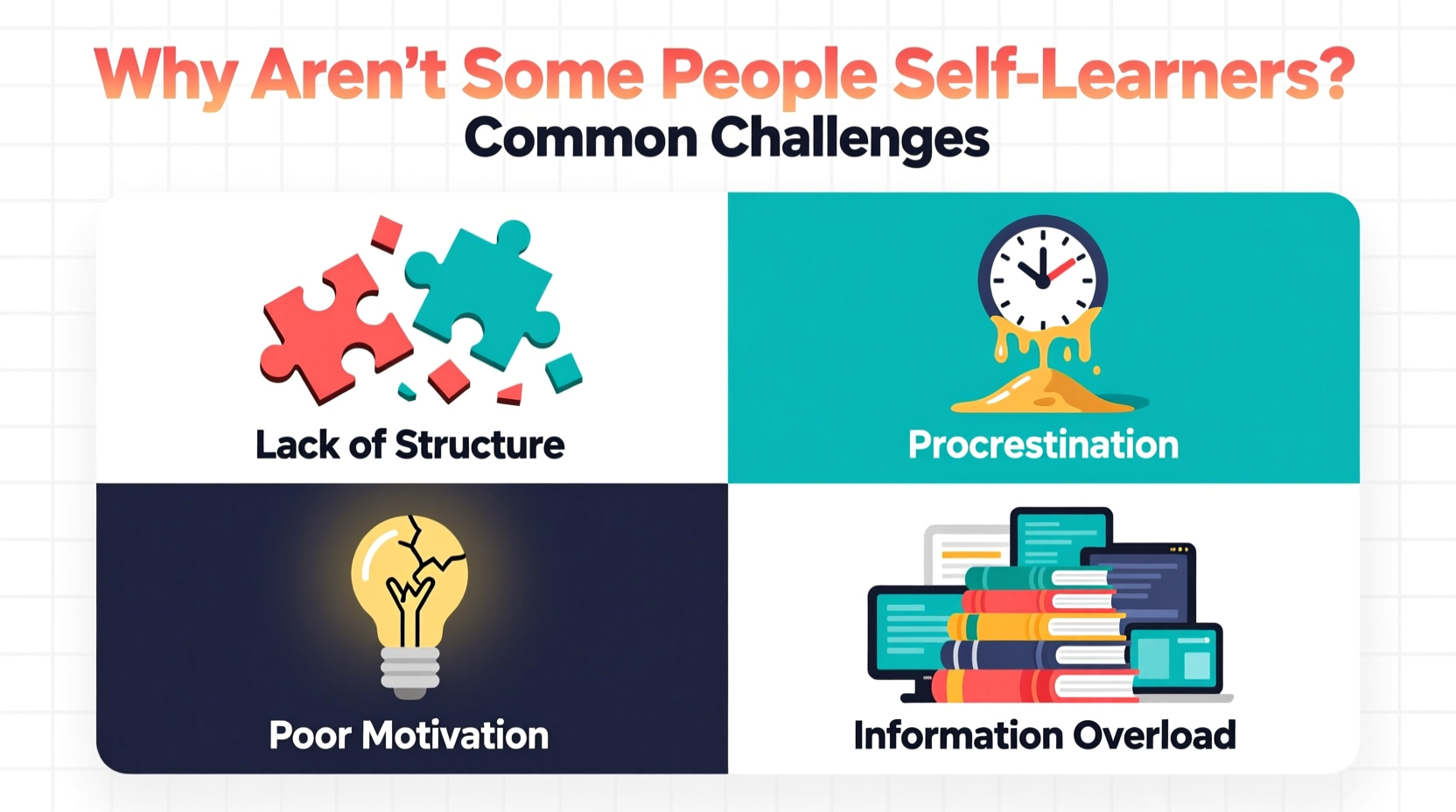 Why Aren't Some People Self-Learners?
Common Challenges

Lack of Structure

Procrestination

Poor Motivation

Information Overload